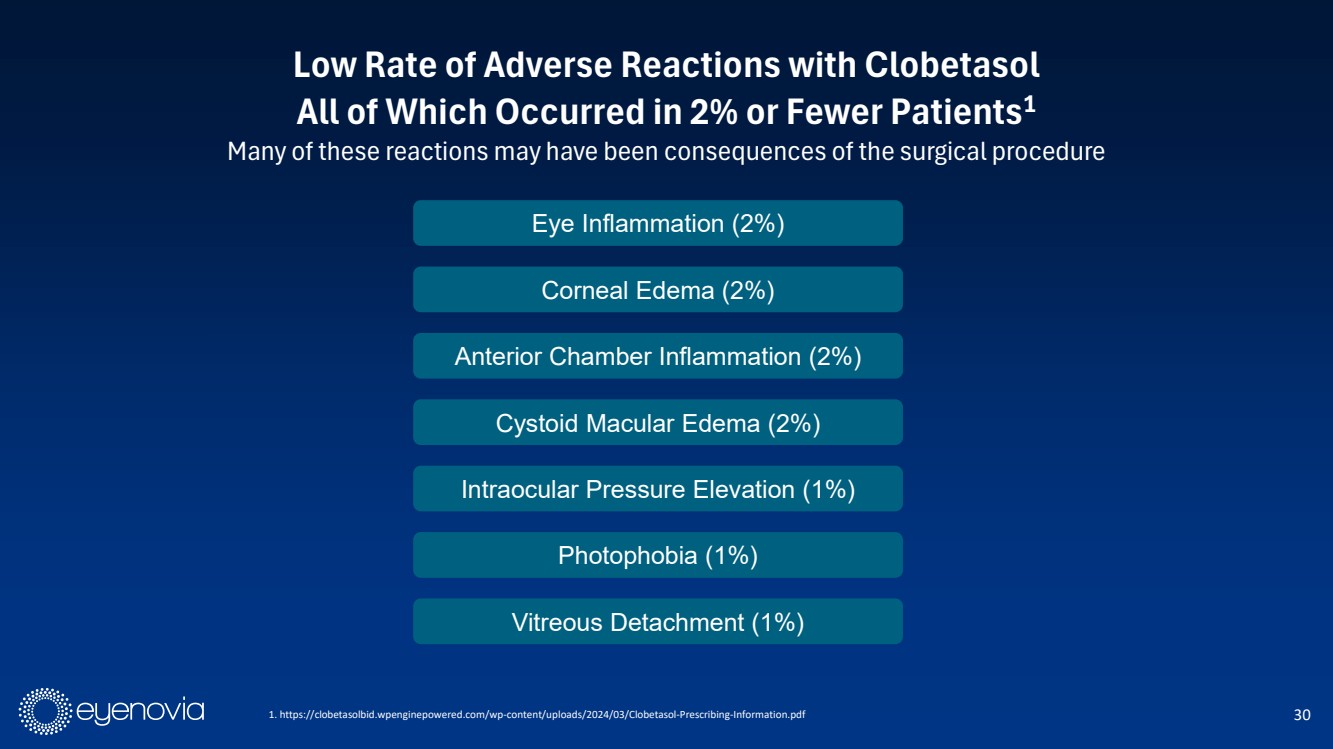 Low Rate of Adverse Reactions with Clobetasol
All of Which Occurred in 2% or Fewer Patients$^1$
Many of these reactions may have been consequences of the surgical procedure

Eye Inflammation (2%)

Corneal Edema (2%)

Anterior Chamber Inflammation (2%)

Cystoid Macular Edema (2%)

Intraocular Pressure Elevation (1%)

Photophobia (1%)

Vitreous Detachment (1%)

eyenovia

1. https://clobetasolbid.wpenginepowered.com/wp-content/uploads/2024/03/Clobetasol-Prescribing-Information.pdf

30